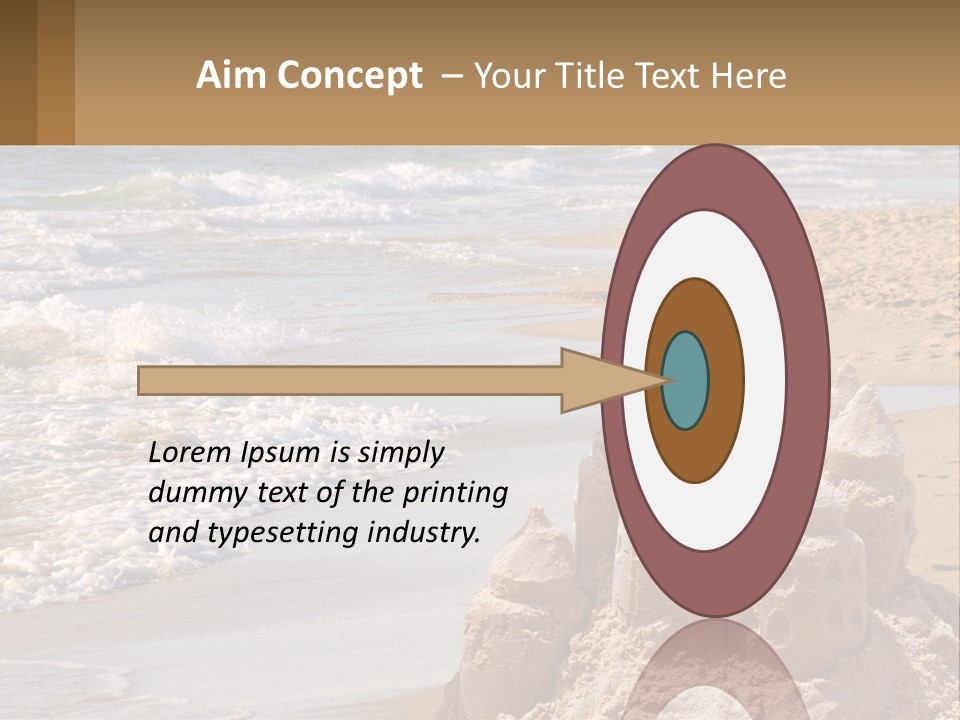 Aim Concept – Your Title Text Here

Lorem Ipsum is simply dummy text of the printing and typesetting industry.